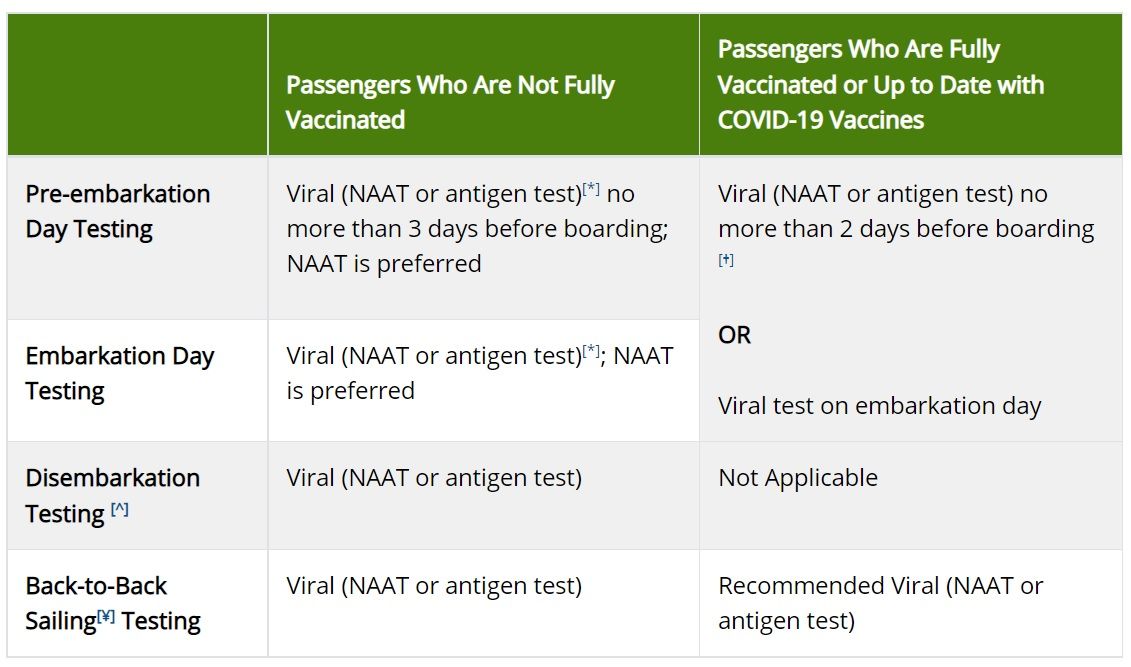 |  | Passengers Who Are Not Fully Vaccinated | Passengers Who Are Fully Vaccinated or Up to Date with COVID-19 Vaccines |
|---|---|---|
| Pre-embarkation Day Testing | Viral (NAAT or antigen test)[*] no more than 3 days before boarding; NAAT is preferred | Viral (NAAT or antigen test) no more than 2 days before boarding [†] OR Viral test on embarkation day |
| Embarkation Day Testing | Viral (NAAT or antigen test)[*]; NAAT is preferred | |
| Disembarkation Testing [^] | Viral (NAAT or antigen test) | Not Applicable |
| Back-to-Back Sailing[¥] Testing | Viral (NAAT or antigen test) | Recommended Viral (NAAT or antigen test) |